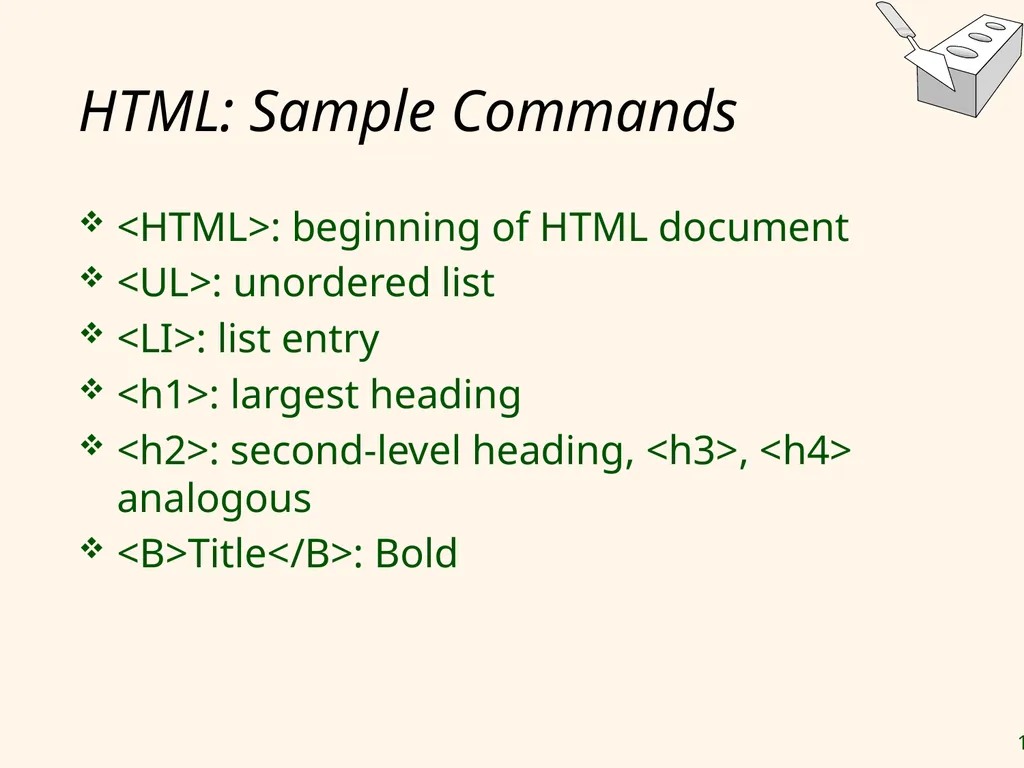 HTML: Sample Commands

❖ <HTML>: beginning of HTML document
❖ <UL>: unordered list
❖ <LI>: list entry
❖ <h1>: largest heading
❖ <h2>: second-level heading, <h3>, <h4> analogous
❖ <B>Title</B>: Bold

1